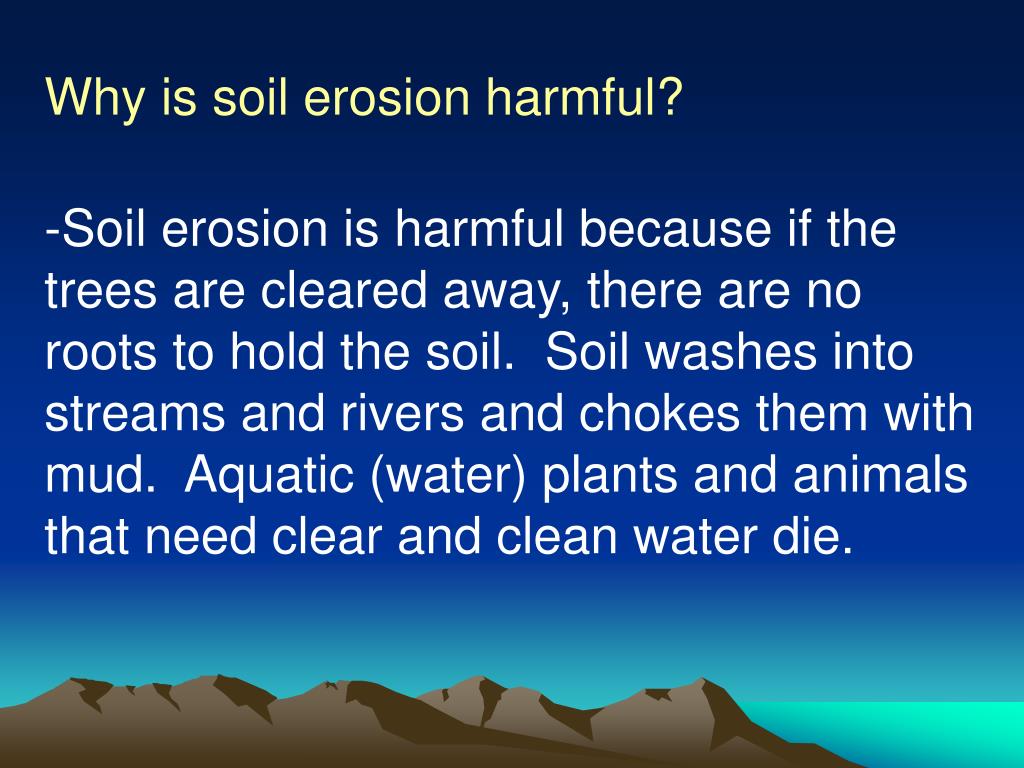 Why is soil erosion harmful?

-Soil erosion is harmful because if the trees are cleared away, there are no roots to hold the soil. Soil washes into streams and rivers and chokes them with mud. Aquatic (water) plants and animals that need clear and clean water die.